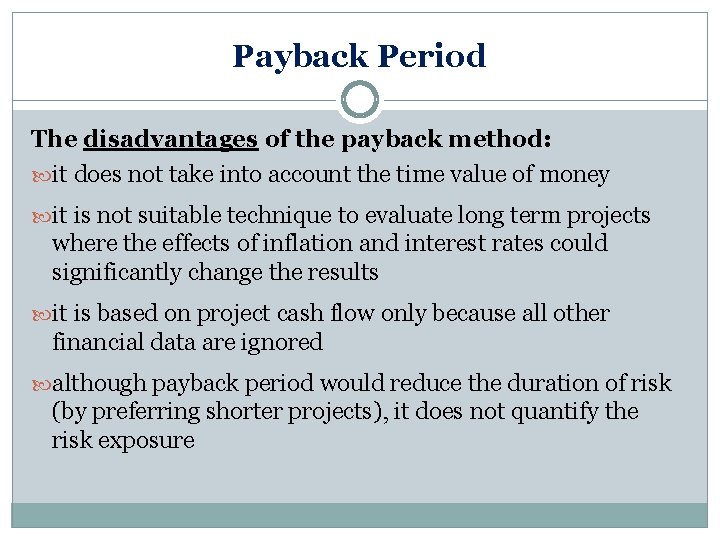 Payback Period

The disadvantages of the payback method:

it does not take into account the time value of money

it is not suitable technique to evaluate long term projects where the effects of inflation and interest rates could significantly change the results

it is based on project cash flow only because all other financial data are ignored

although payback period would reduce the duration of risk (by preferring shorter projects), it does not quantify the risk exposure